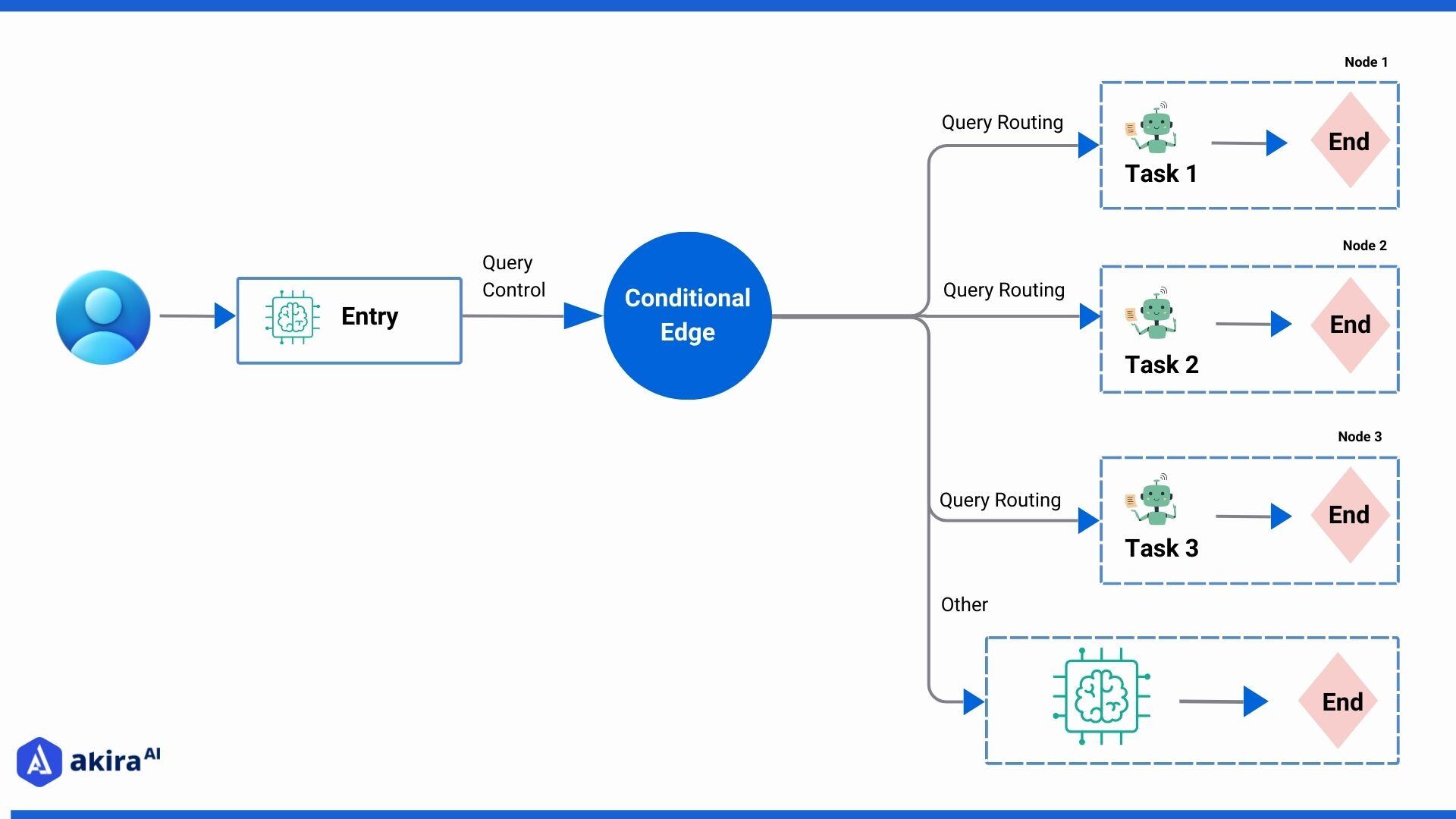 Entry

Query Control

Conditional Edge

Node 1

Query Routing

Task 1

End

Node 2

Query Routing

Task 2

End

Node 3

Query Routing

Task 3

End

Other

End

akira AI